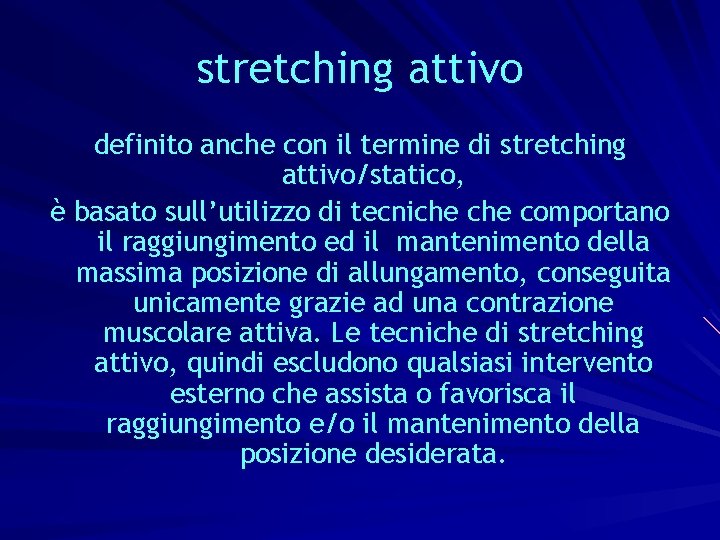 stretching attivo

definito anche con il termine di stretching attivo/statico,

è basato sull’utilizzo di tecniche che comportano il raggiungimento ed il mantenimento della massima posizione di allungamento, conseguita unicamente grazie ad una contrazione muscolare attiva. Le tecniche di stretching attivo, quindi escludono qualsiasi intervento esterno che assista o favorisca il raggiungimento e/o il mantenimento della posizione desiderata.